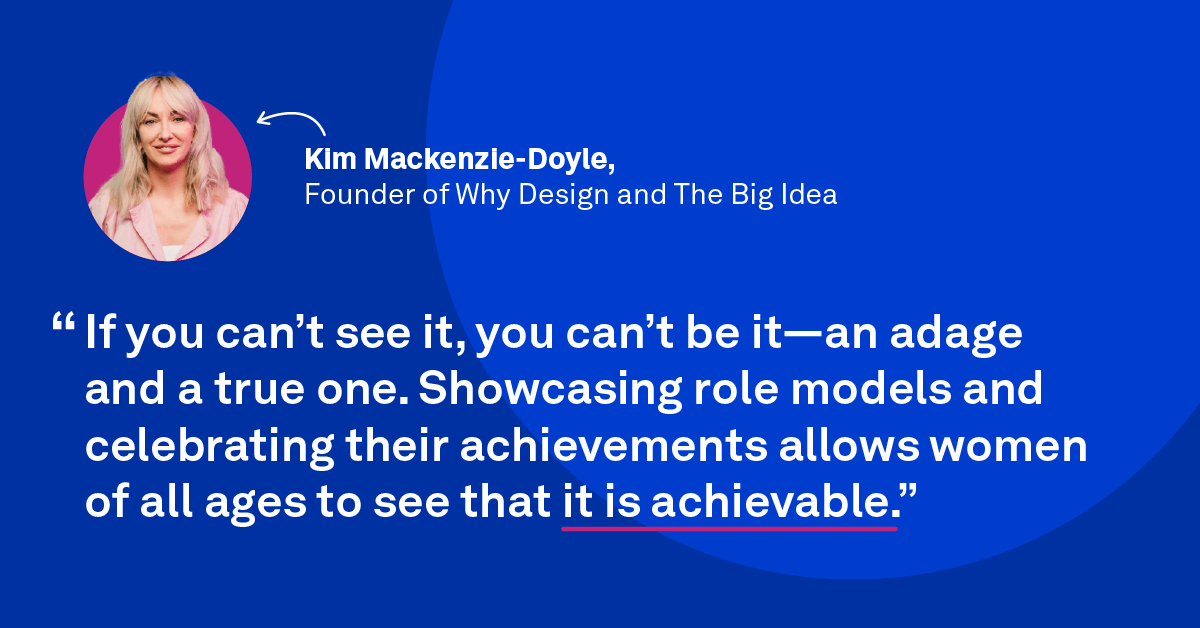 Kim Mackenzie-Doyle,
Founder of Why Design and The Big Idea

“If you can’t see it, you can’t be it—an adage and a true one. Showcasing role models and celebrating their achievements allows women of all ages to see that it is achievable.”